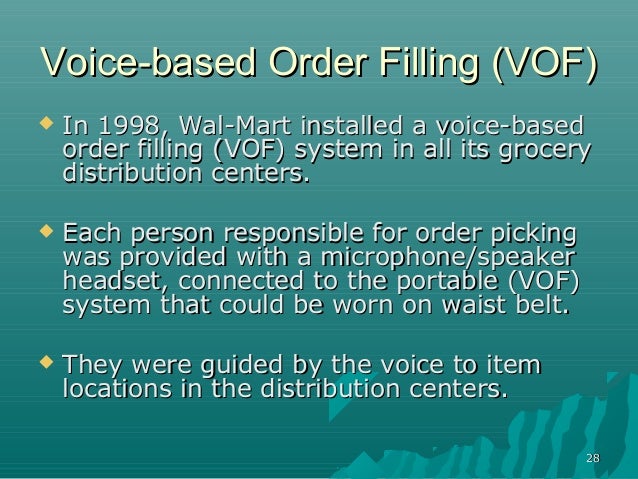 Voice-based Order Filling (VOF)

In 1998, Wal-Mart installed a voice-based order filling (VOF) system in all its grocery distribution centers.

Each person responsible for order picking was provided with a microphone/speaker headset, connected to the portable (VOF) system that could be worn on waist belt.

They were guided by the voice to item locations in the distribution centers.

28